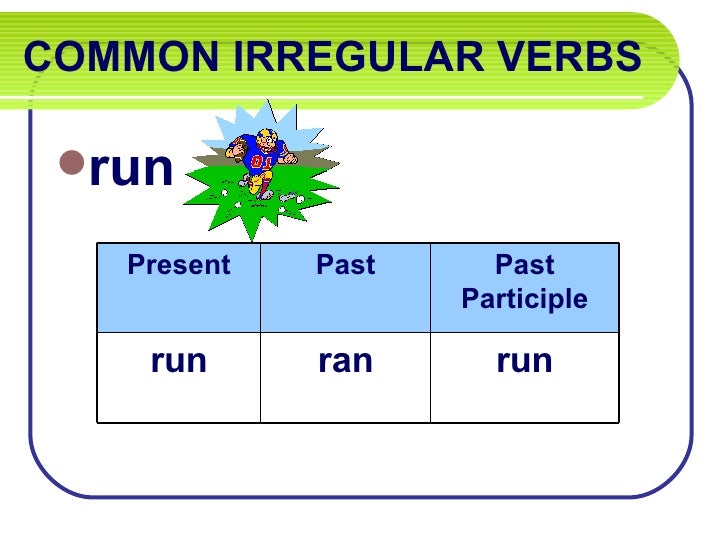 COMMON IRREGULAR VERBS

run

| Present | Past | Past Participle |
|---|---|---|
| run | ran | run |